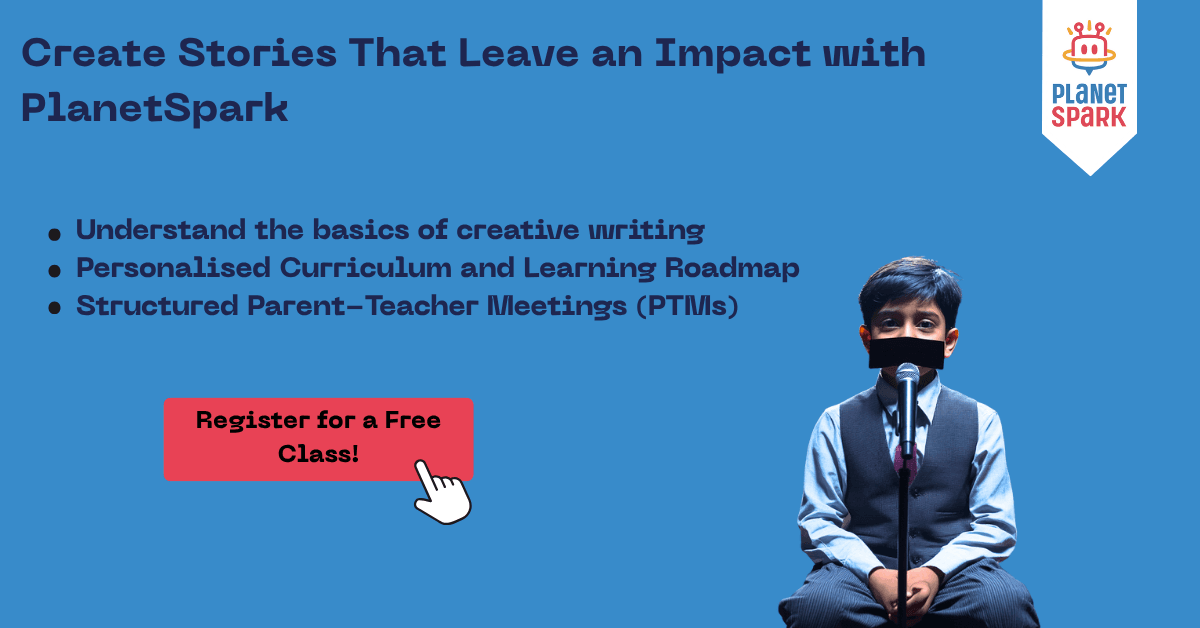 Create Stories That Leave an Impact with PlanetSpark

PLANET SPARK

- Understand the basics of creative writing
- Personalised Curriculum and Learning Roadmap
- Structured Parent-Teacher Meetings (PTMs)

Register for a Free Class!